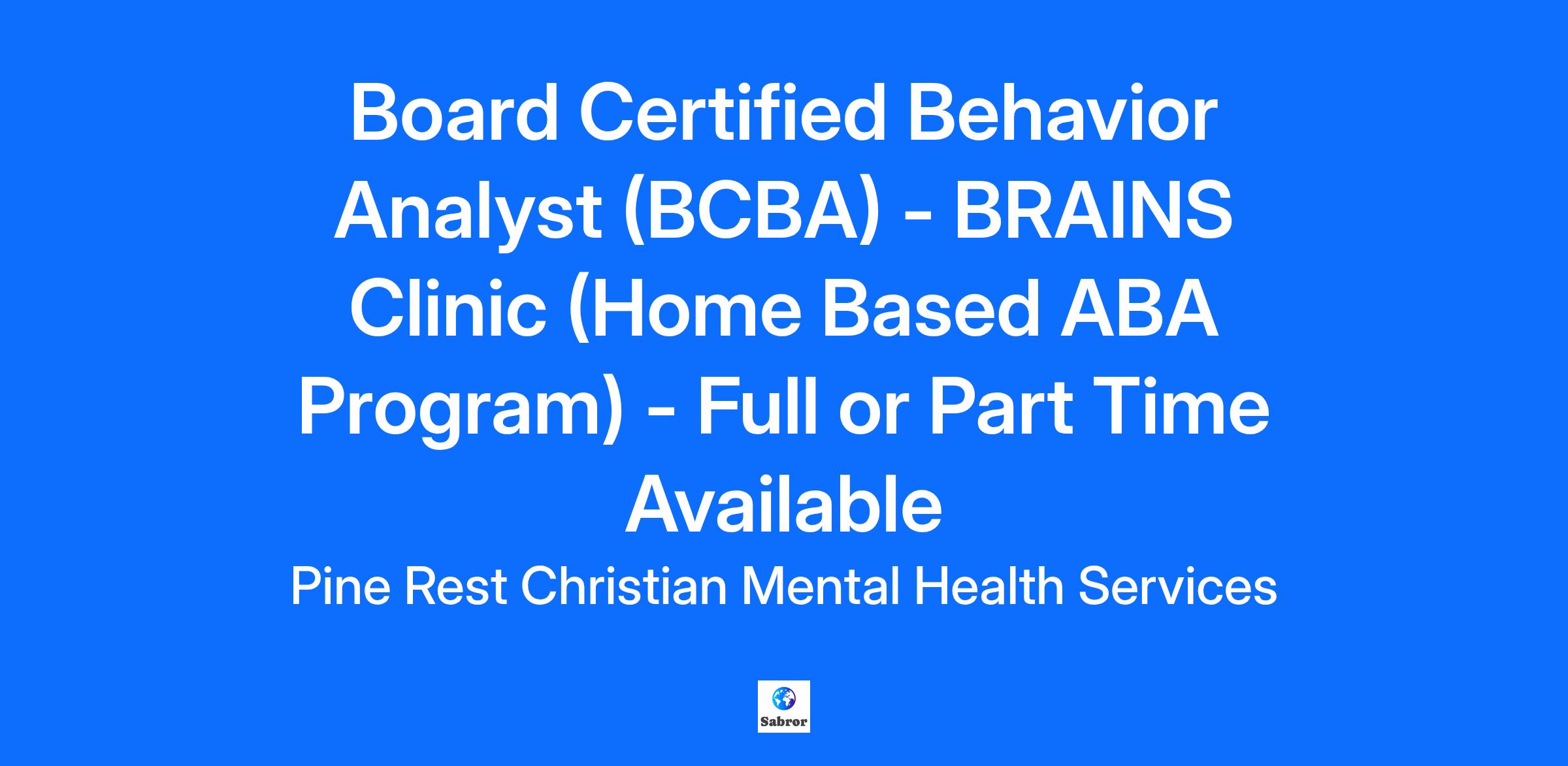 Board Certified Behavior Analyst (BCBA) - BRAINS Clinic (Home Based ABA Program) - Full or Part Time Available

Pine Rest Christian Mental Health Services

Sabror